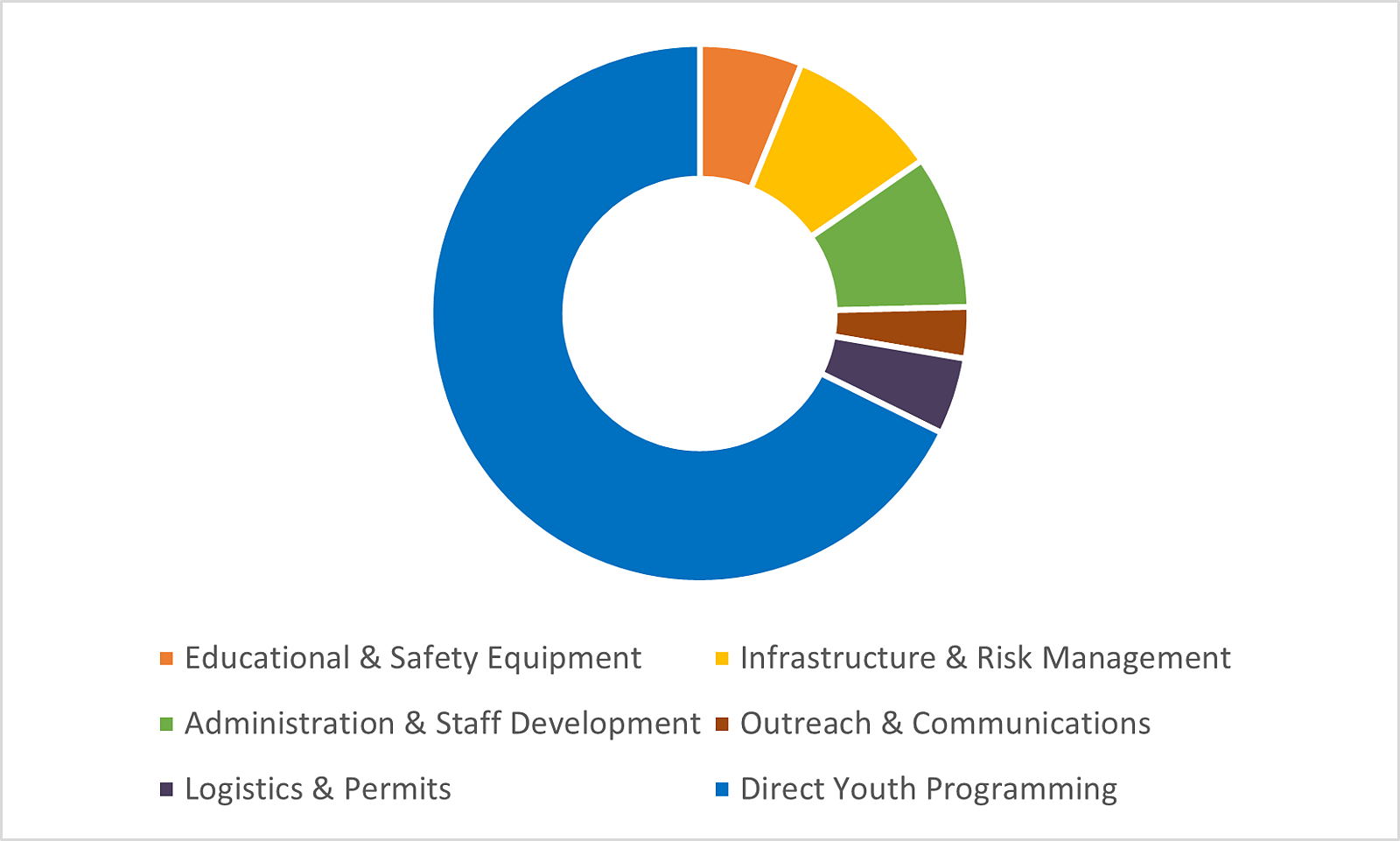 Educational & Safety Equipment
Infrastructure & Risk Management
Administration & Staff Development
Outreach & Communications
Logistics & Permits
Direct Youth Programming